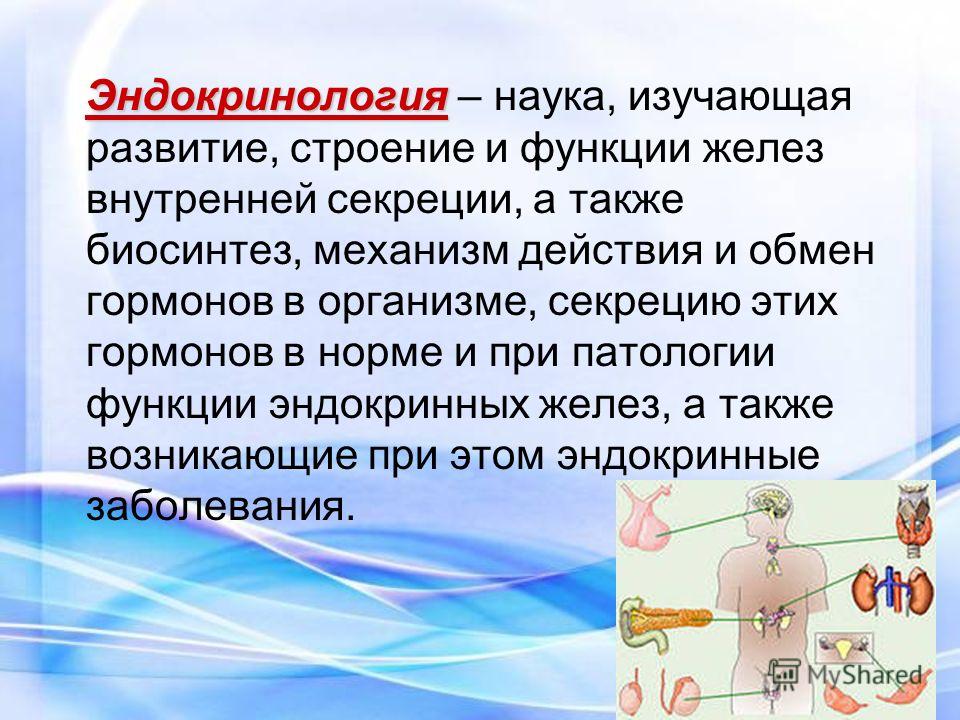 Эндокринология – наука, изучающая развитие, строение и функции желез внутренней секреции, а также биосинтез, механизм действия и обмен гормонов в организме, секрецию этих гормонов в норме и при патологии функции эндокринных желез, а также возникающие при этом эндокринные заболевания.

MyShared